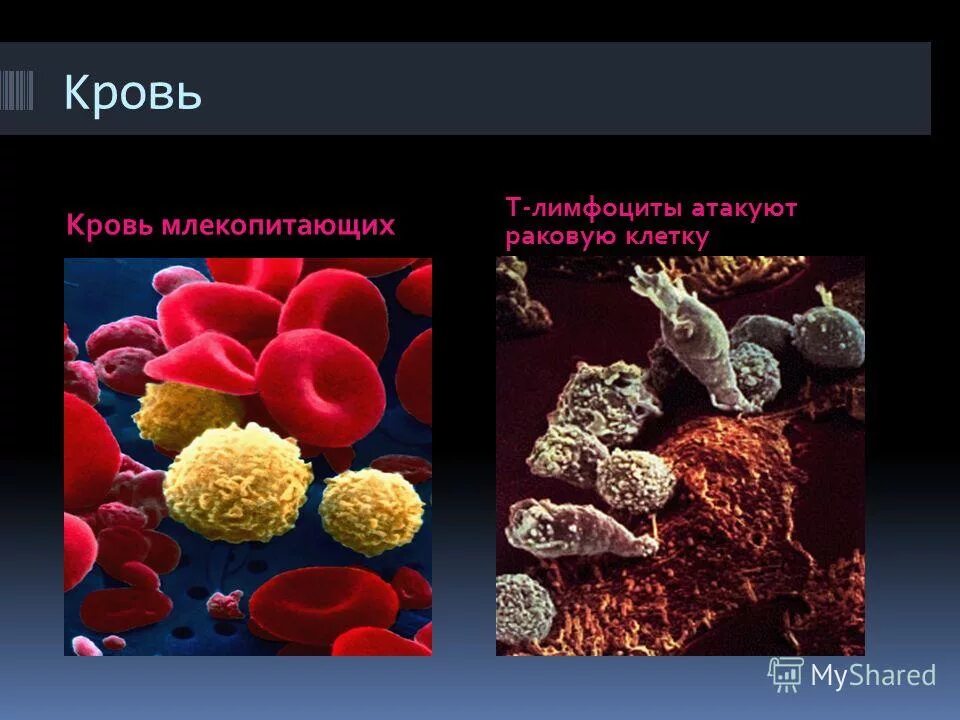 Кровь

Кровь млекопитающих

Т-лимфоциты атакуют раковую клетку

MyShared